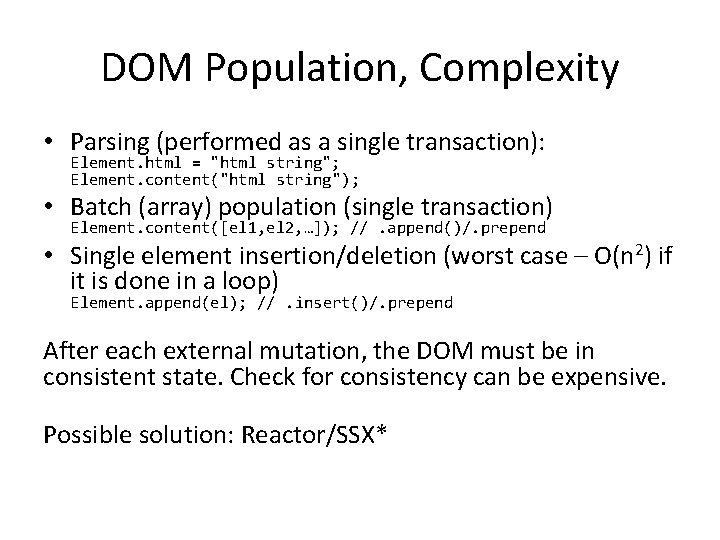 DOM Population, Complexity

• Parsing (performed as a single transaction):
Element.html = "html string";
Element.content("html string");

• Batch (array) population (single transaction)
Element.content([el1,el2,…]); // .append()/.prepend

• Single element insertion/deletion (worst case – $O(n^2)$ if it is done in a loop)
Element.append(el); // .insert()/.prepend

After each external mutation, the DOM must be in consistent state. Check for consistency can be expensive.

Possible solution: Reactor/SSX*